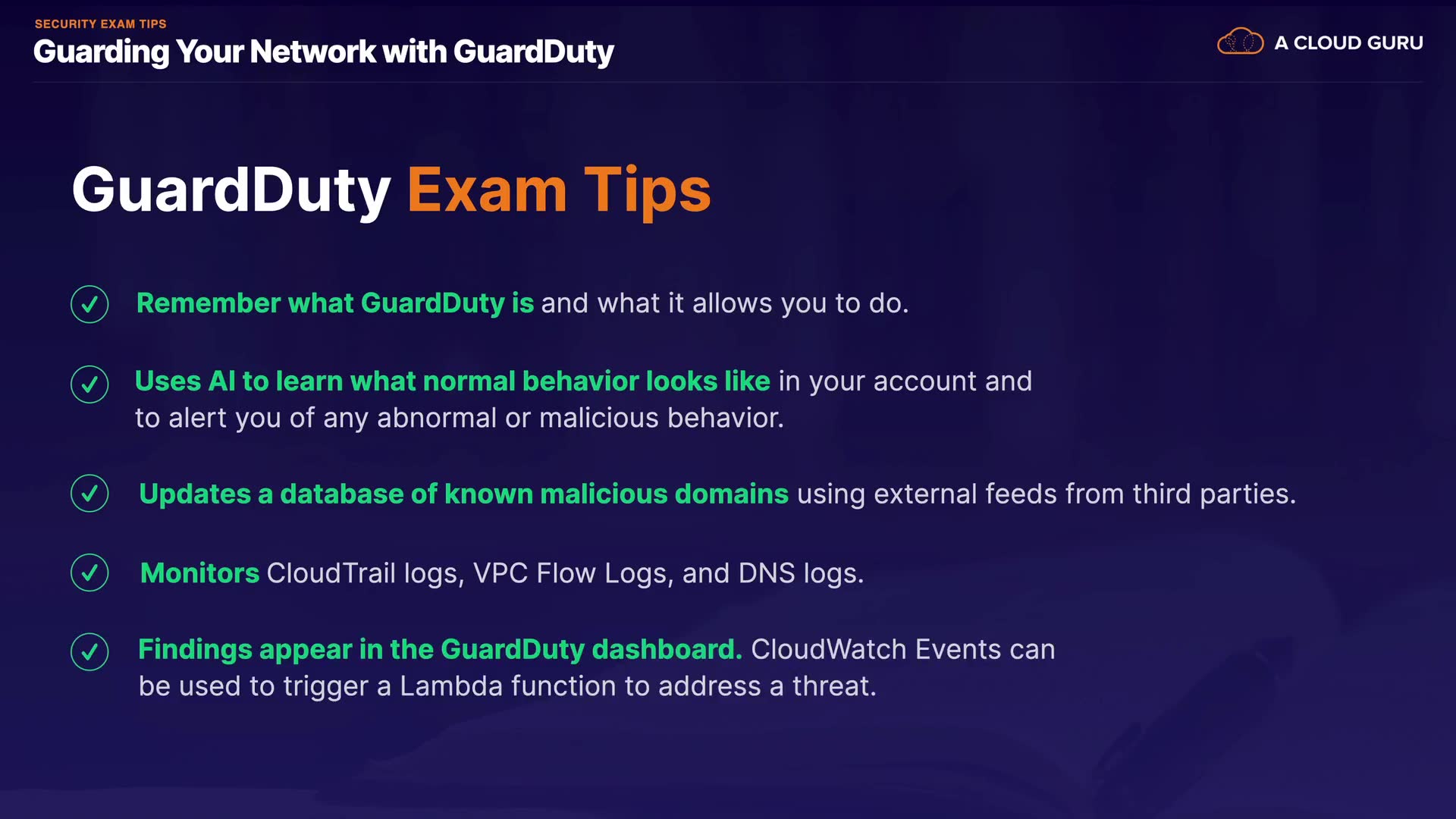 SECURITY EXAM TIPS
Guarding Your Network with GuardDuty

A CLOUD GURU

GuardDuty Exam Tips

Remember what GuardDuty is and what it allows you to do.

Uses AI to learn what normal behavior looks like in your account and to alert you of any abnormal or malicious behavior.

Updates a database of known malicious domains using external feeds from third parties.

Monitors CloudTrail logs, VPC Flow Logs, and DNS logs.

Findings appear in the GuardDuty dashboard. CloudWatch Events can be used to trigger a Lambda function to address a threat.